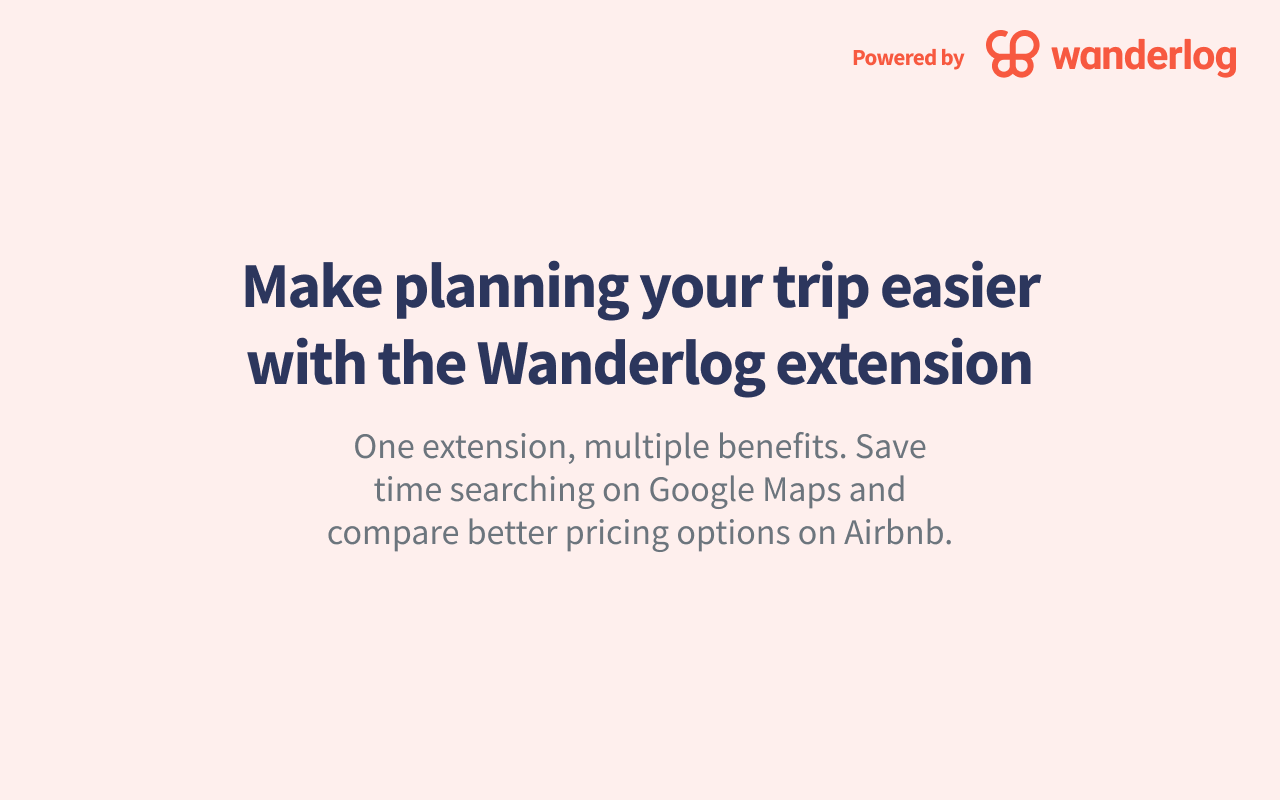 Powered by wanderlog

Make planning your trip easier with the Wanderlog extension

One extension, multiple benefits. Save time searching on Google Maps and compare better pricing options on Airbnb.